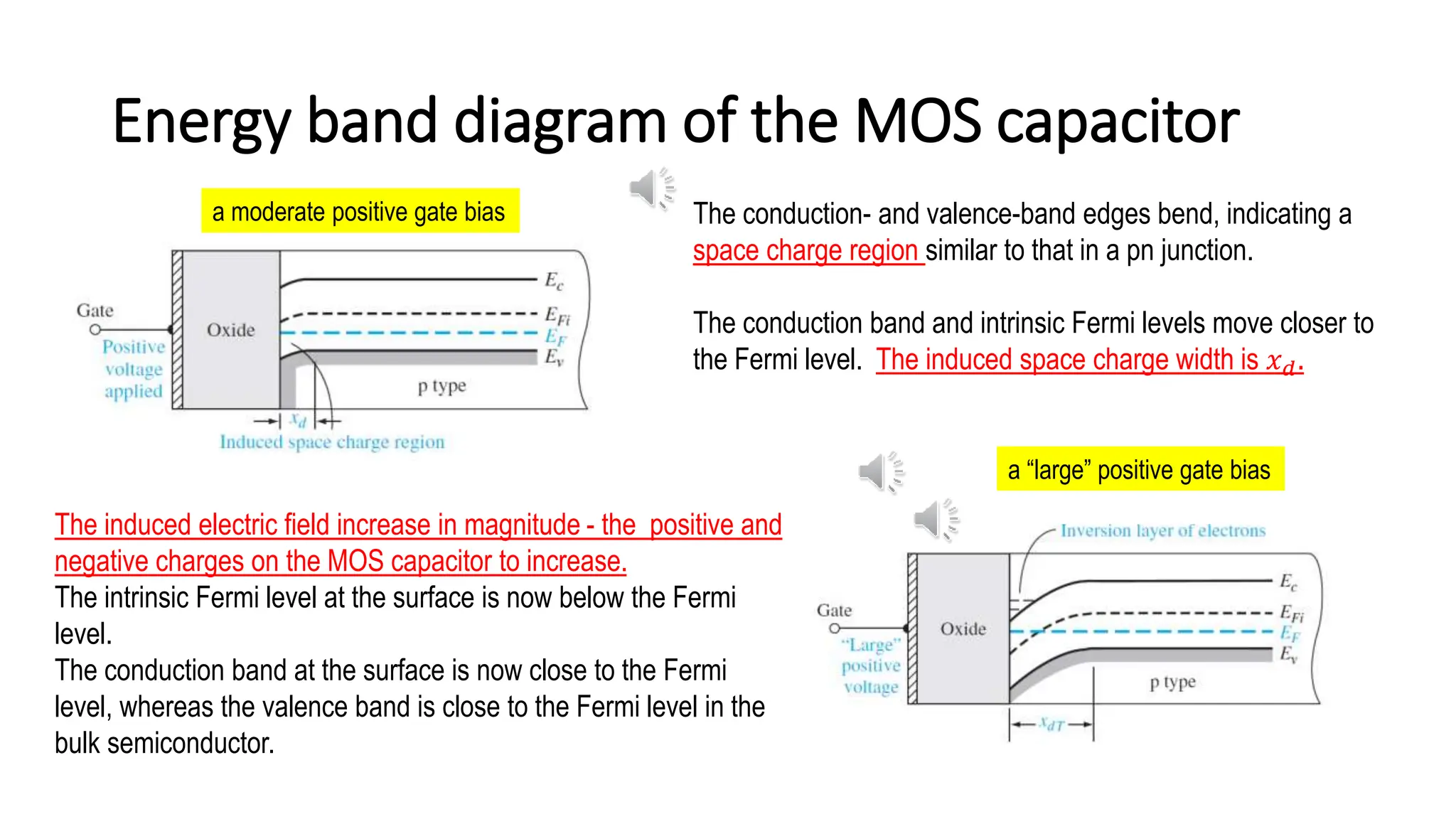 Energy band diagram of the MOS capacitor

a moderate positive gate bias

Gate
Positive voltage applied
Oxide
$E_c$
$E_{Fi}$
$E_F$
$E_v$
p type
$x_d$
Induced space charge region

The conduction- and valence-band edges bend, indicating a space charge region similar to that in a pn junction.

The conduction band and intrinsic Fermi levels move closer to the Fermi level. The induced space charge width is $x_d$.

a “large” positive gate bias

The induced electric field increase in magnitude - the positive and negative charges on the MOS capacitor to increase.
The intrinsic Fermi level at the surface is now below the Fermi level.
The conduction band at the surface is now close to the Fermi level, whereas the valence band is close to the Fermi level in the bulk semiconductor.

Inversion layer of electrons
Gate
“Large” positive voltage
Oxide
$E_c$
$E_{Fi}$
$E_F$
$E_v$
p type
$x_{dT}$